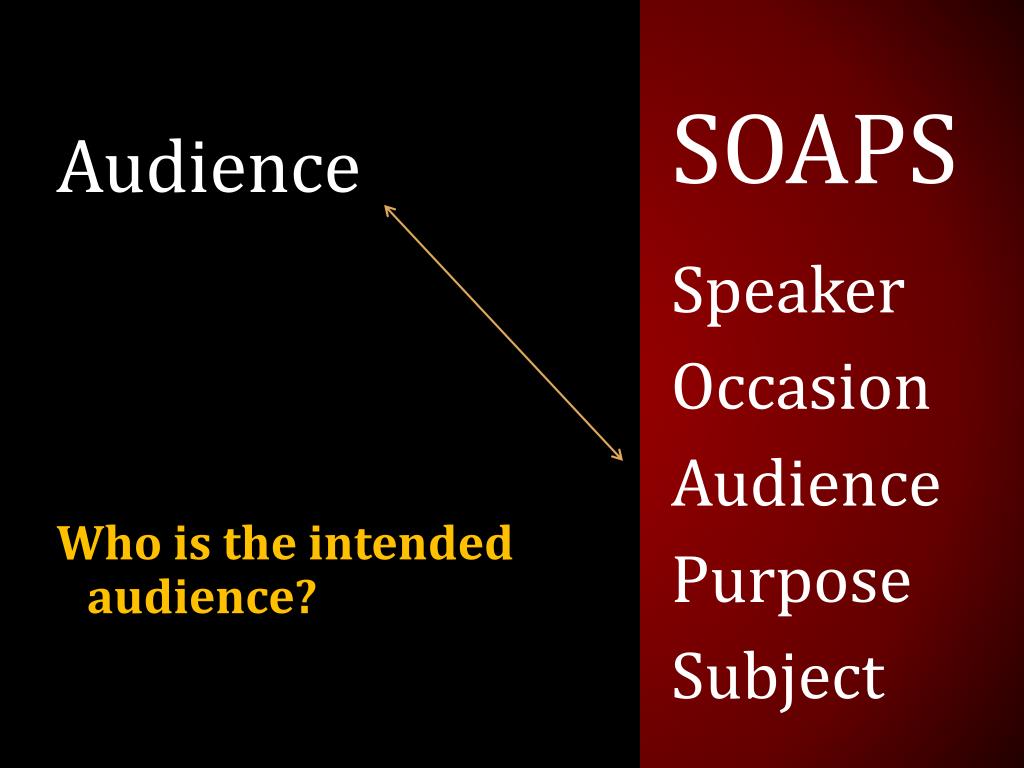 Audience

Who is the intended audience?

SOAPS

Speaker
Occasion
Audience
Purpose
Subject